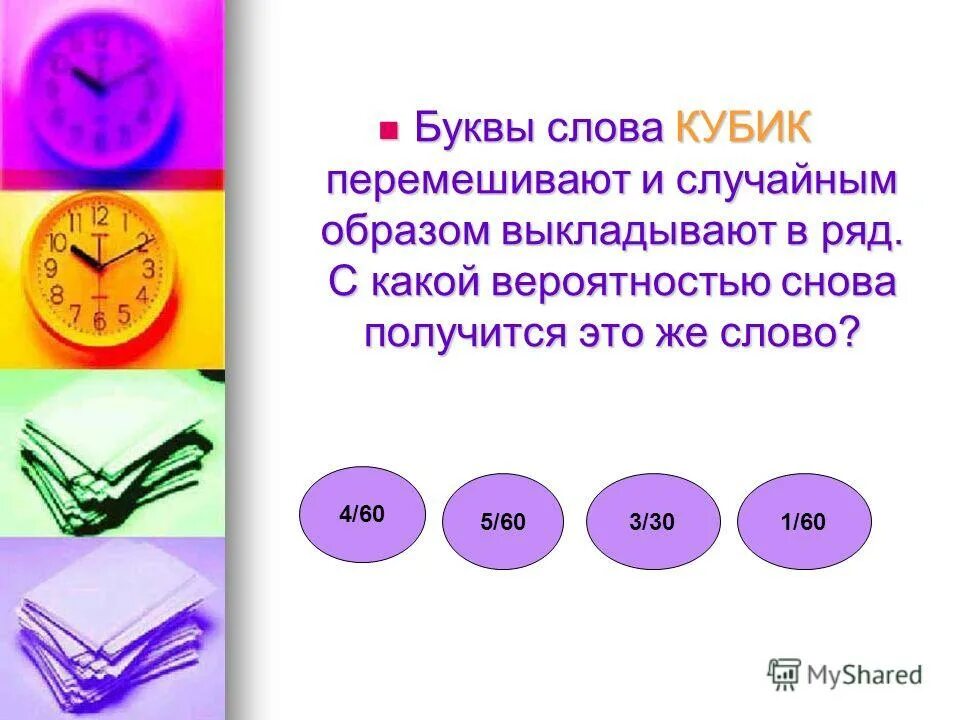 Буквы слова КУБИК перемешивают и случайным образом выкладывают в ряд. С какой вероятностью снова получится это же слово?

4/60

5/60

3/30

1/60

MyShared